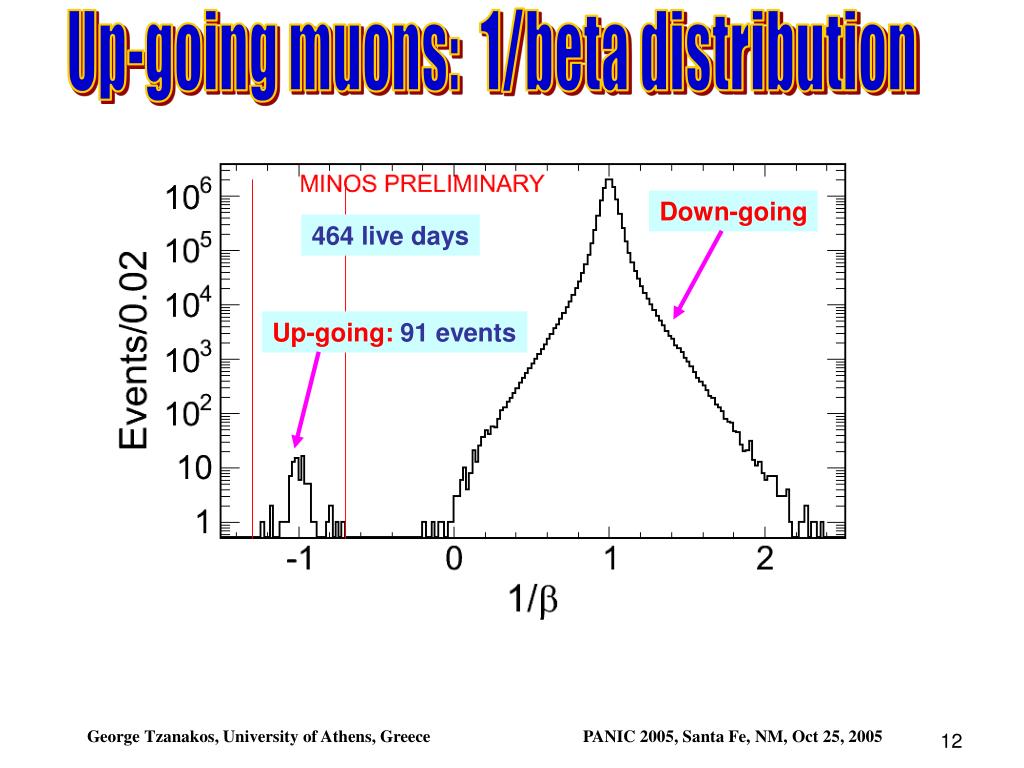 Up-going muons: 1/beta distribution

MINOS PRELIMINARY

464 live days

Down-going

Up-going: 91 events

Events/0.02

$10^6$

$10^5$

$10^4$

$10^3$

$10^2$

10

1

-1

0

1

2

$1/\beta$

George Tzanakos, University of Athens, Greece

PANIC 2005, Santa Fe, NM, Oct 25, 2005

12